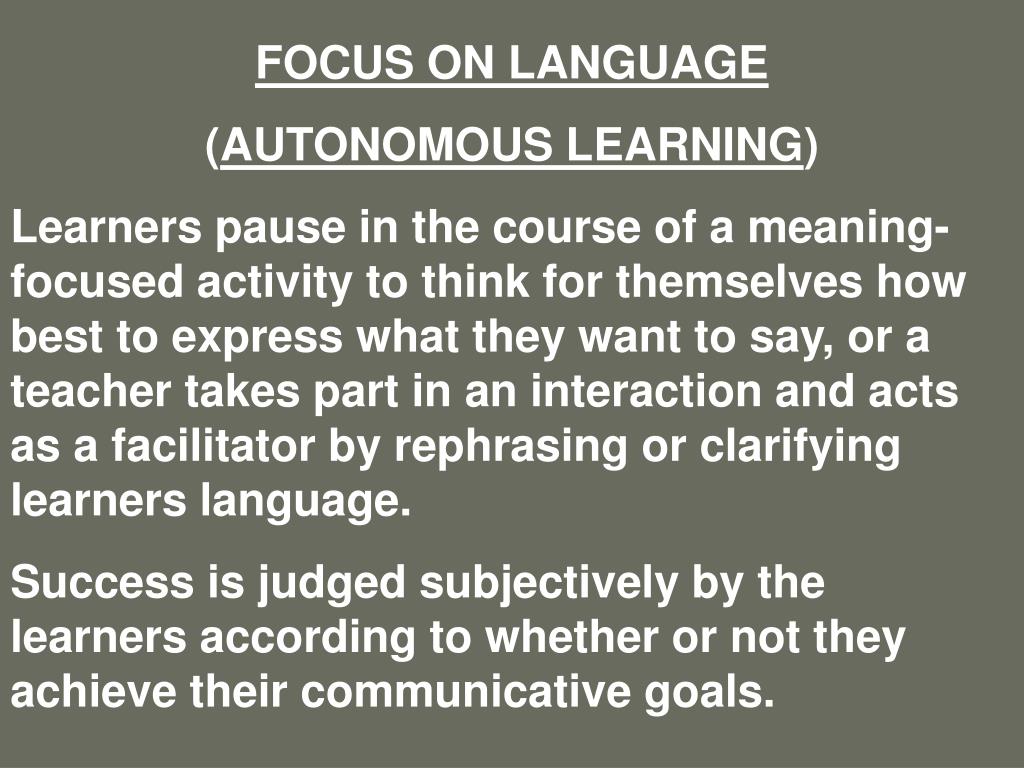 FOCUS ON LANGUAGE

(AUTONOMOUS LEARNING)

Learners pause in the course of a meaning-focused activity to think for themselves how best to express what they want to say, or a teacher takes part in an interaction and acts as a facilitator by rephrasing or clarifying learners language.

Success is judged subjectively by the learners according to whether or not they achieve their communicative goals.